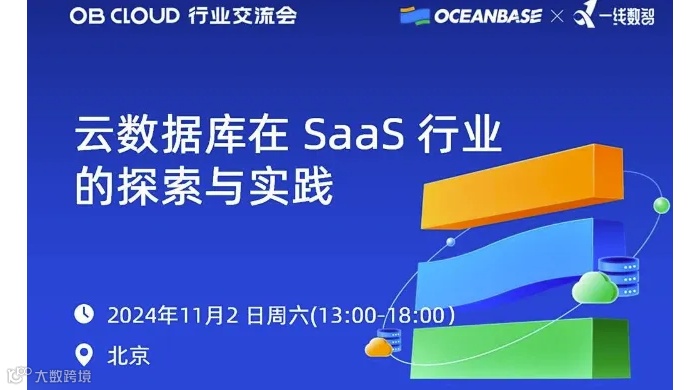 OB CLOUD 行业交流会

OCEANBASE × 一线数智

云数据库在 SaaS 行业的探索与实践

2024年11月2 日周六(13:00-18:00)

北京

大数跨境